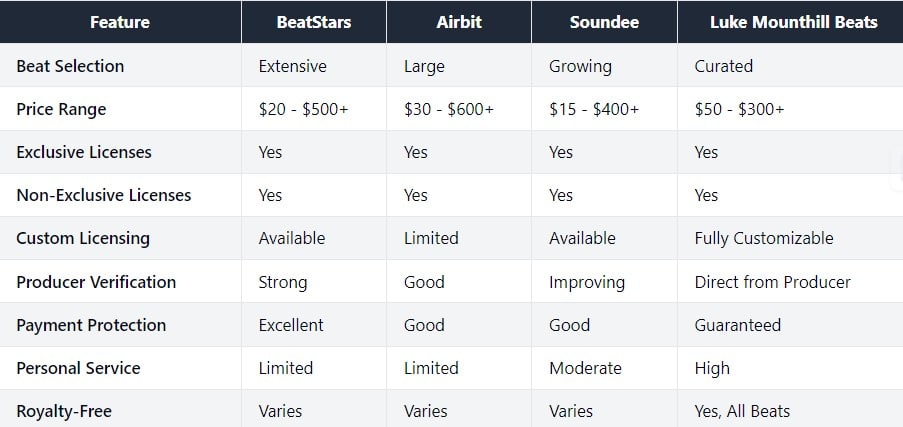 | Feature | BeatStars | Airbit | Soundee | Luke Mounthill Beats |
|---|---|---|---|---|
| Beat Selection | Extensive | Large | Growing | Curated |
| Price Range | \$20 - \$500+ | \$30 - \$600+ | \$15 - \$400+ | \$50 - \$300+ |
| Exclusive Licenses | Yes | Yes | Yes | Yes |
| Non-Exclusive Licenses | Yes | Yes | Yes | Yes |
| Custom Licensing | Available | Limited | Available | Fully Customizable |
| Producer Verification | Strong | Good | Improving | Direct from Producer |
| Payment Protection | Excellent | Good | Good | Guaranteed |
| Personal Service | Limited | Limited | Moderate | High |
| Royalty-Free | Varies | Varies | Varies | Yes, All Beats |